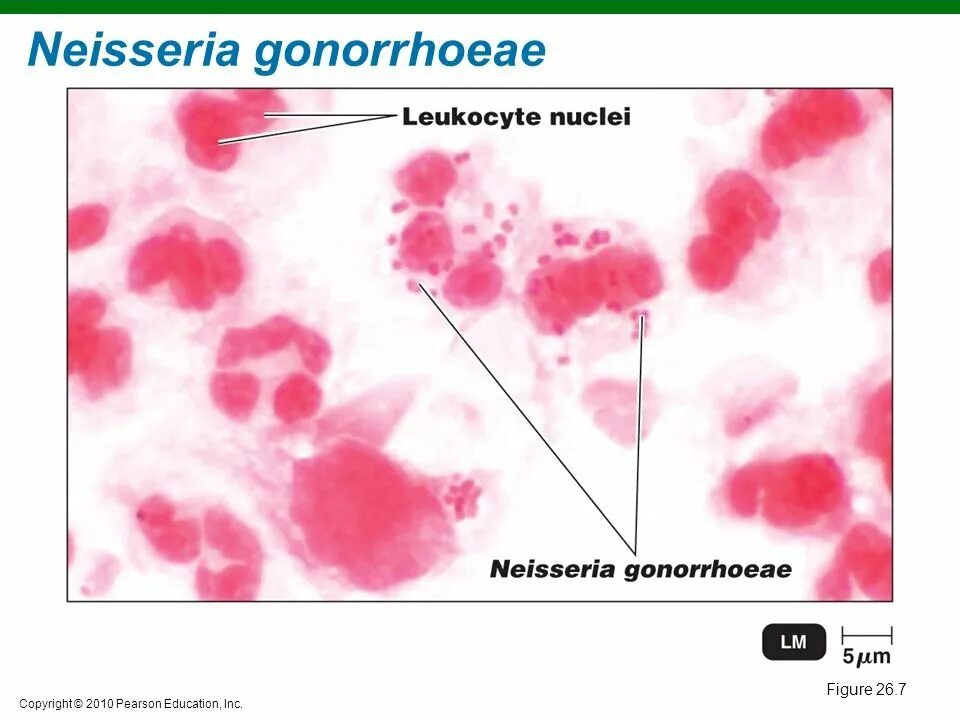 Neisseria gonorrhoeae

Leukocyte nuclei

Neisseria gonorrhoeae

LM

5 $\mu$m

Figure 26.7

Copyright © 2010 Pearson Education, Inc.